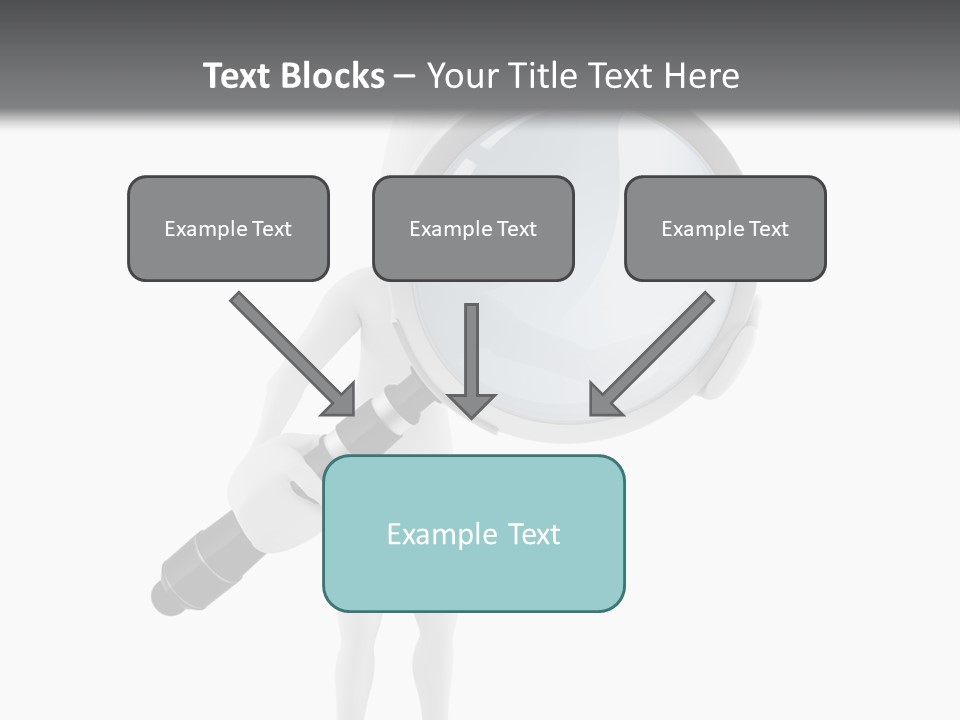 Text Blocks – Your Title Text Here

Example Text

Example Text

Example Text

Example Text